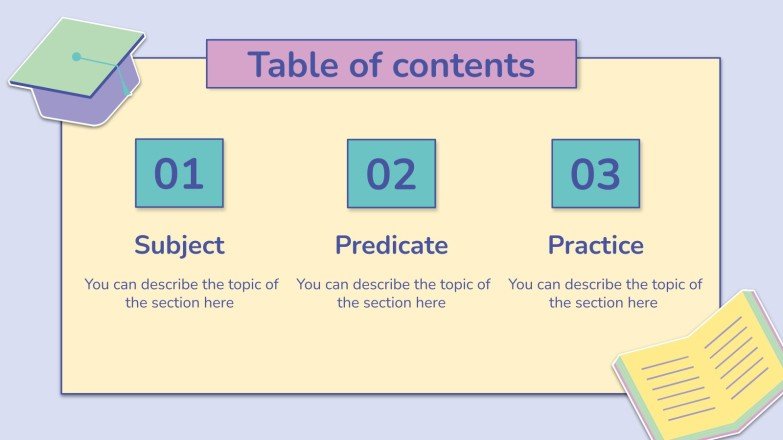 Table of contents

01

Subject

You can describe the topic of the section here

02

Predicate

You can describe the topic of the section here

03

Practice

You can describe the topic of the section here